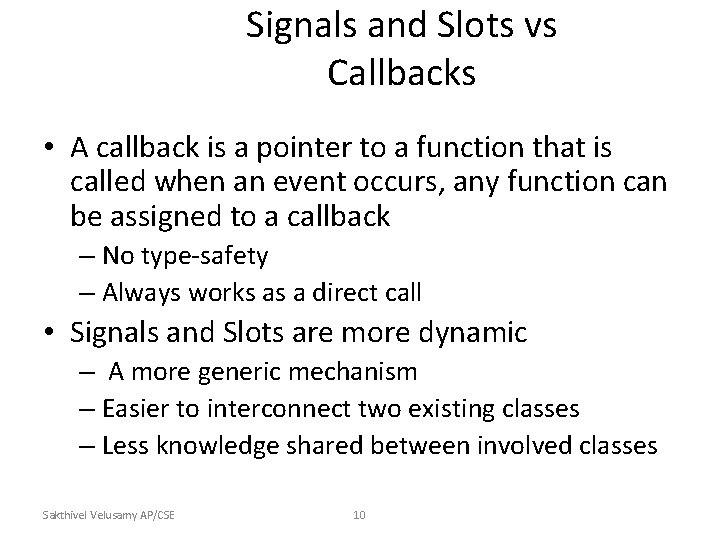 Signals and Slots vs Callbacks

• A callback is a pointer to a function that is called when an event occurs, any function can be assigned to a callback
– No type-safety
– Always works as a direct call
• Signals and Slots are more dynamic
– A more generic mechanism
– Easier to interconnect two existing classes
– Less knowledge shared between involved classes

Sakthivel Velusamy AP/CSE
10